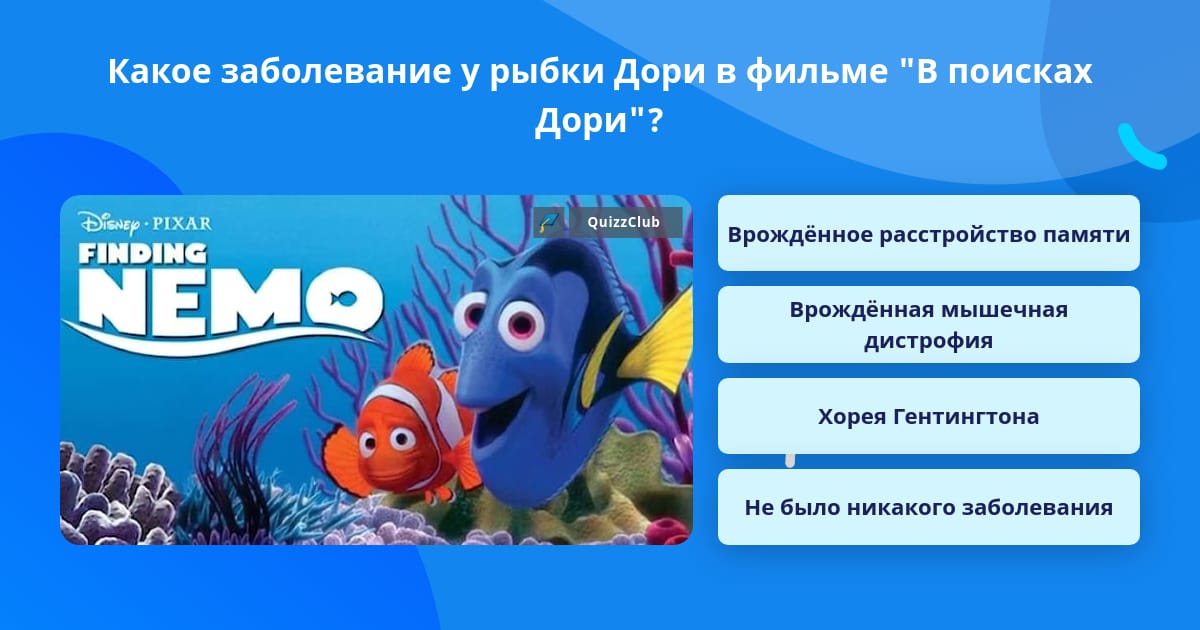 Какое заболевание у рыбки Дори в фильме "В поисках Дори"?

Disney · PIXAR
FINDING NEMO

QuizzClub

Врождённое расстройство памяти

Врождённая мышечная дистрофия

Хорея Гентингтона

Не было никакого заболевания